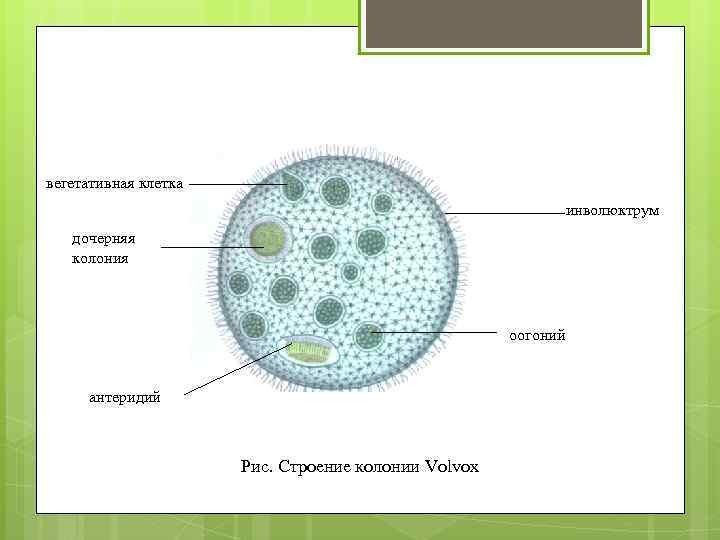 вегетативная клетка

инволюктрум

дочерняя колония

оогоний

антеридий

Рис. Строение колонии Volvox